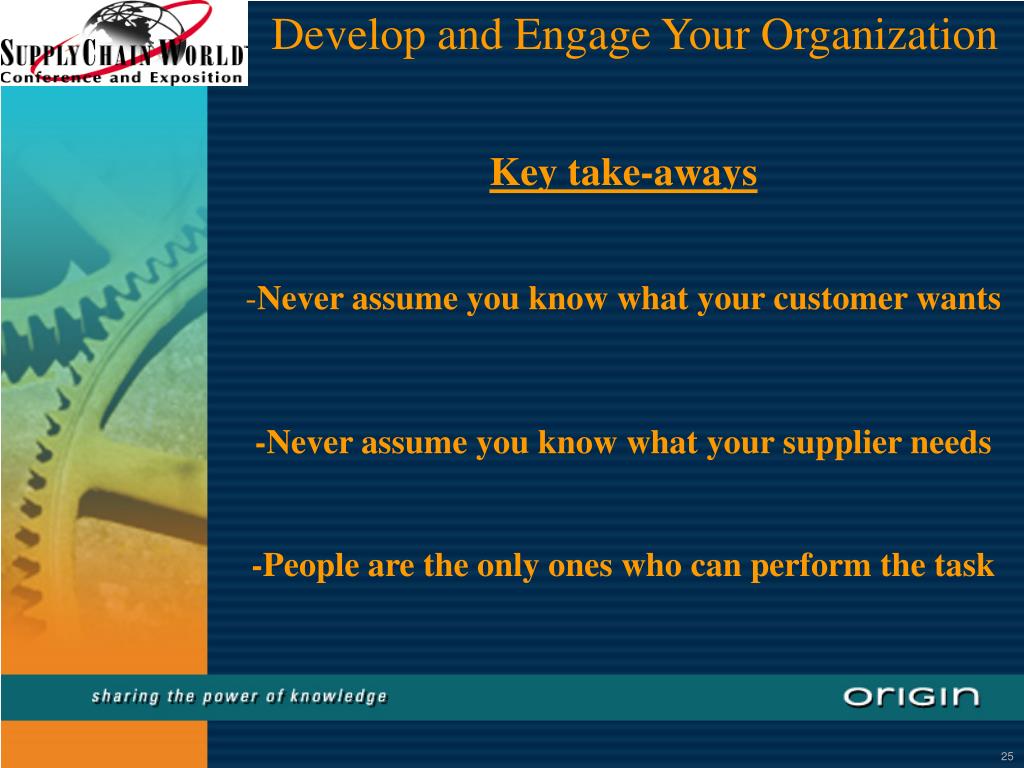 SUPPLYCHAINWORLD
Conference and Exposition

Develop and Engage Your Organization

Key take-aways

-Never assume you know what your customer wants

-Never assume you know what your supplier needs

-People are the only ones who can perform the task

sharing the power of knowledge

ORIGIN

25